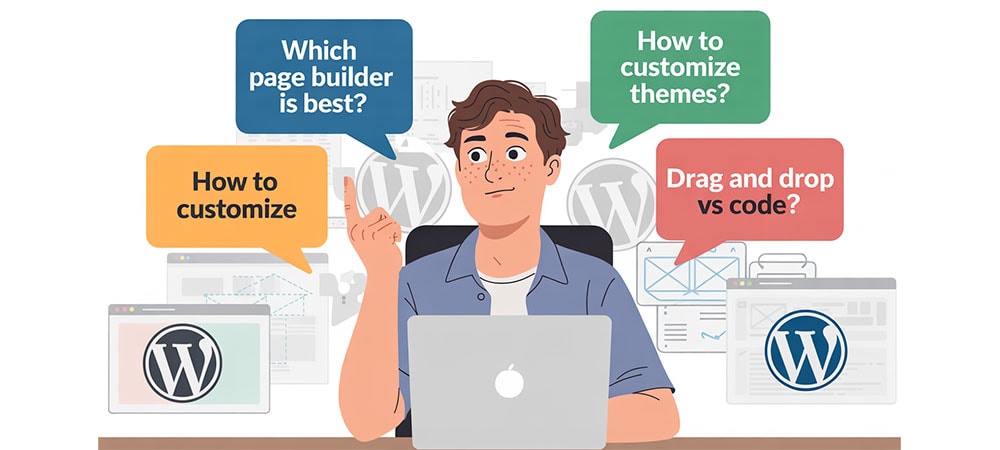 Which page builder is best?

How to customize themes?

How to customize

Drag and drop vs code?